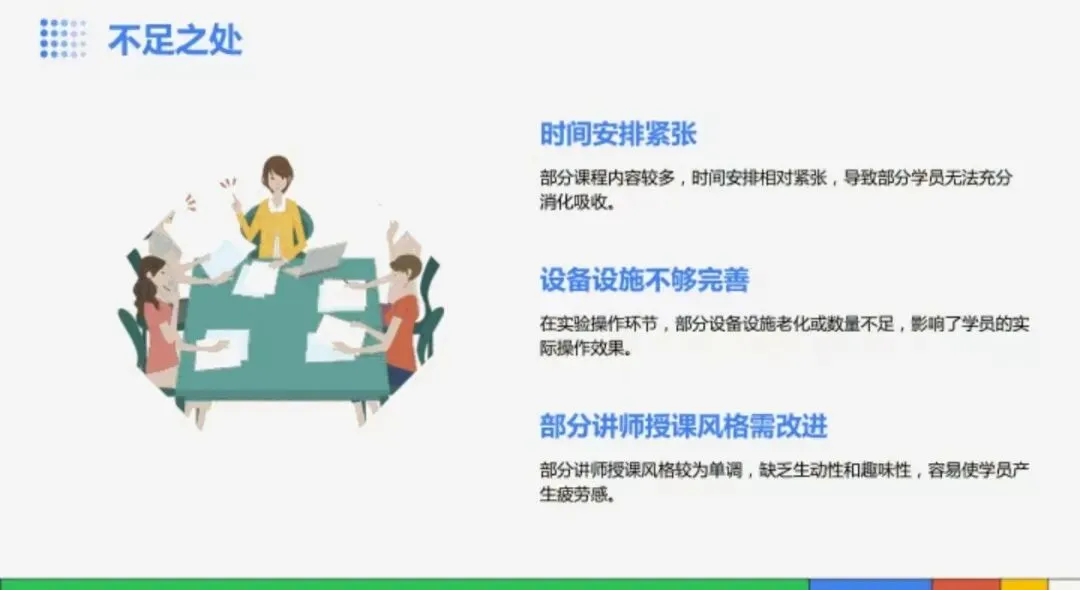 不足之处

时间安排紧张

部分课程内容较多，时间安排相对紧张，导致部分学员无法充分消化吸收。

设备设施不够完善

在实验操作环节，部分设备设施老化或数量不足，影响了学员的实际操作效果。

部分讲师授课风格需改进

部分讲师授课风格较为单调，缺乏生动性和趣味性，容易使学员产生疲劳感。